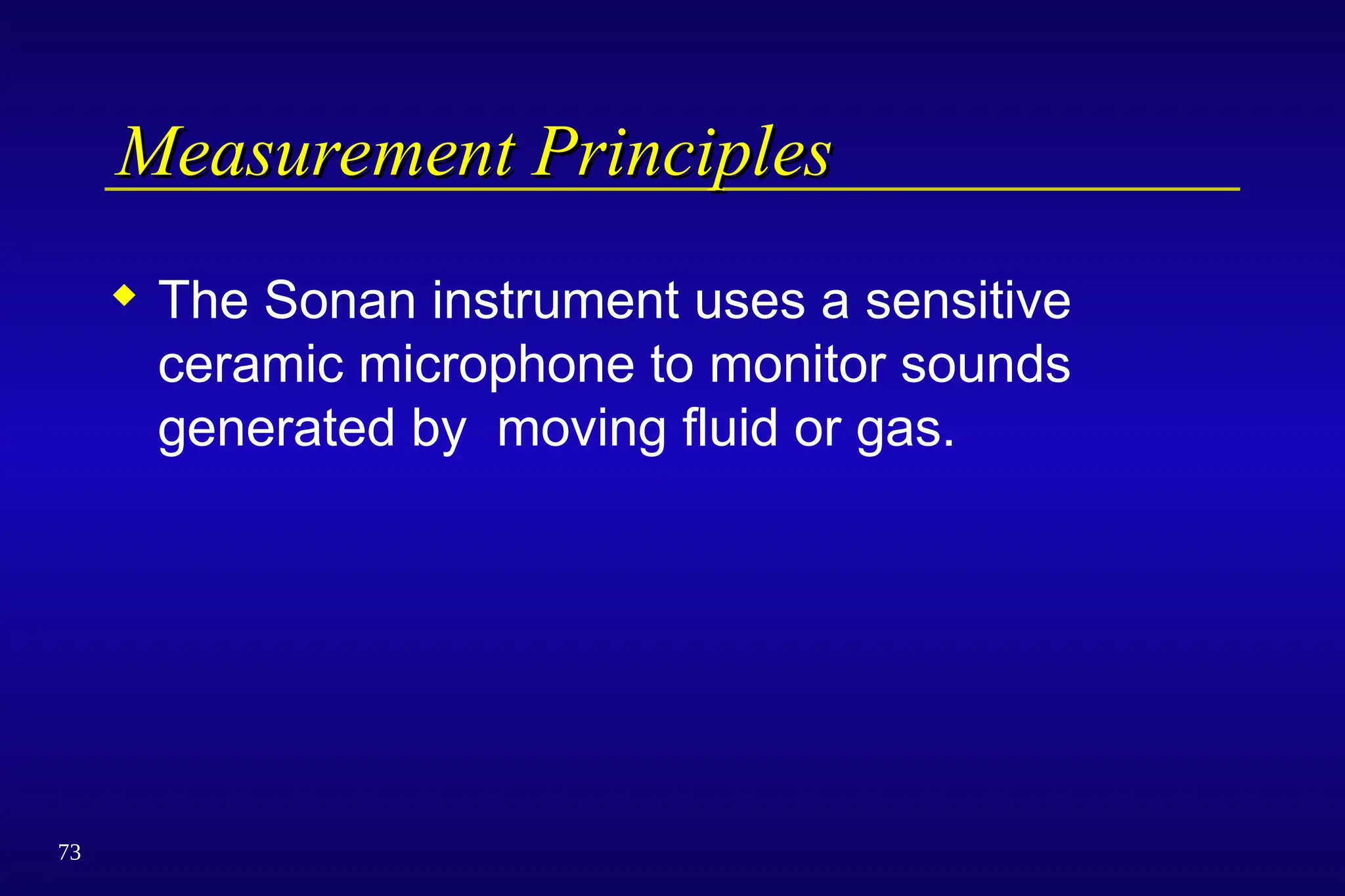 Measurement Principles

◆ The Sonan instrument uses a sensitive ceramic microphone to monitor sounds generated by  moving fluid or gas.

73